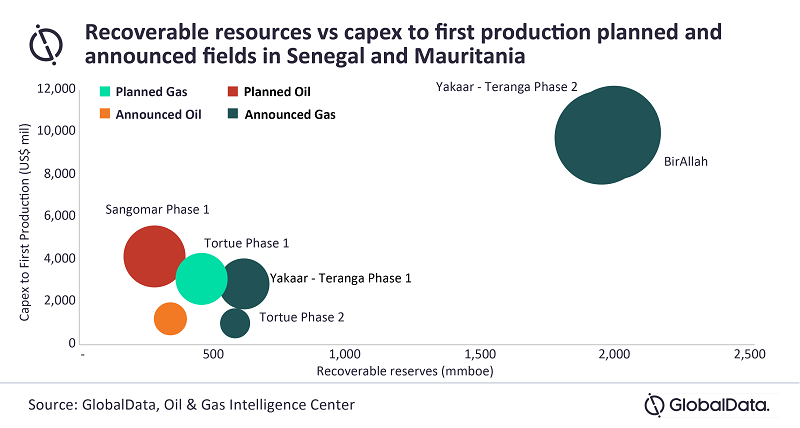 Recoverable resources vs capex to first production planned and announced fields in Senegal and Mauritania

Planned Gas
Planned Oil
Announced Oil
Announced Gas

Capex to First Production (US$ mil)

12,000
10,000
8,000
6,000
4,000
2,000
0

Yakaar - Teranga Phase 2
BirAllah
Sangomar Phase 1
Tortue Phase 1
Yakaar - Teranga Phase 1
Tortue Phase 2

-
500
1,000
1,500
2,000
2,500

Recoverable reserves (mmboe)

Source: GlobalData, Oil & Gas Intelligence Center

GlobalData.